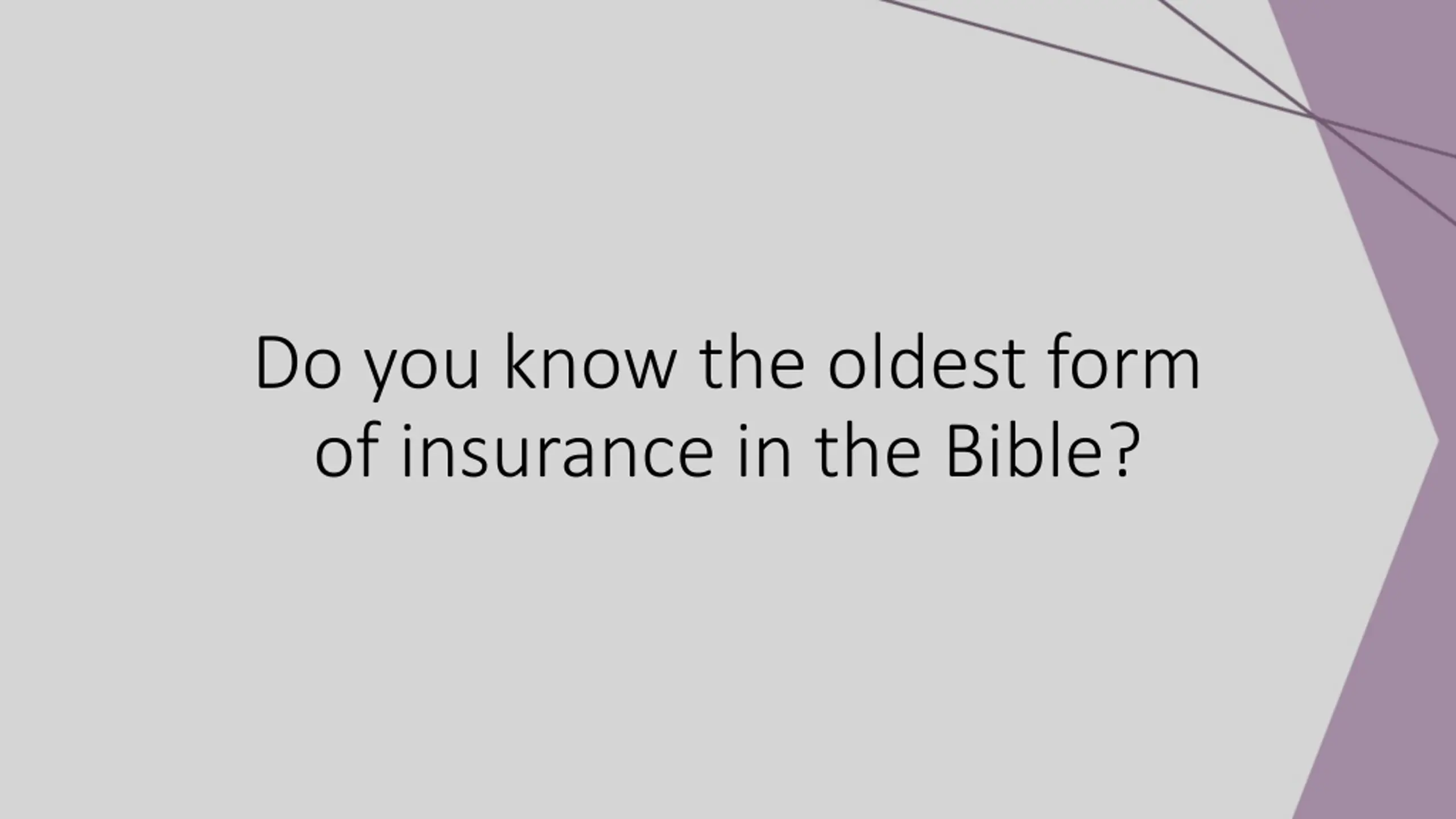 Do you know the oldest form of insurance in the Bible?